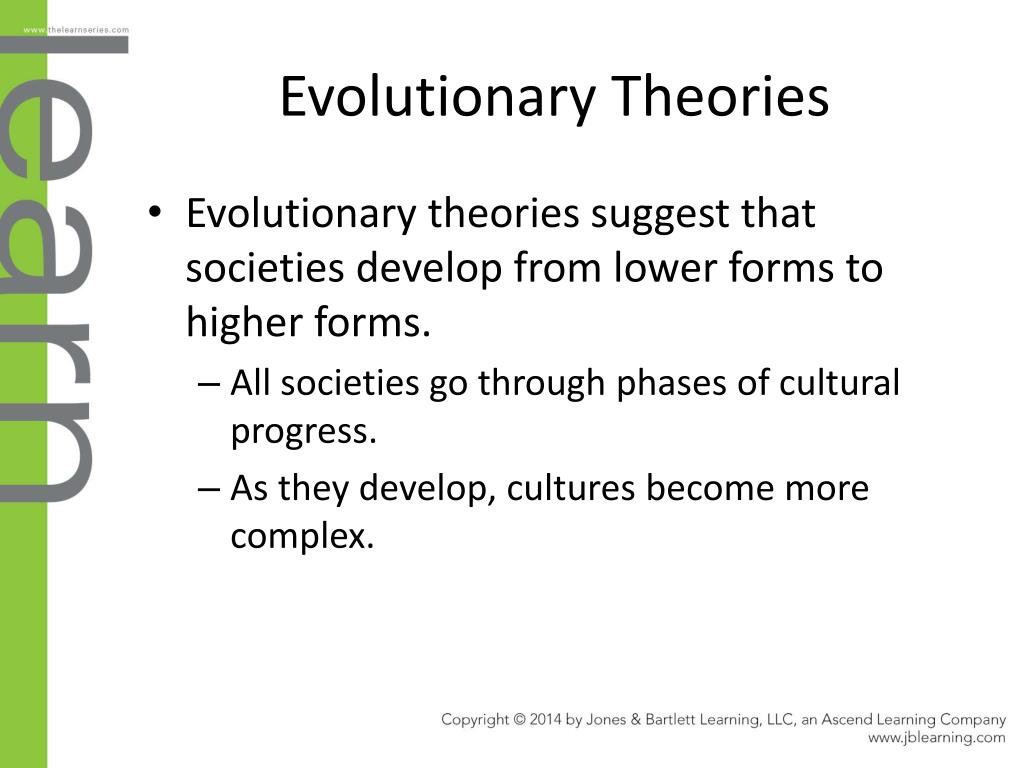 www.thelearnseries.com

learn

Evolutionary Theories

• Evolutionary theories suggest that societies develop from lower forms to higher forms.
– All societies go through phases of cultural progress.
– As they develop, cultures become more complex.

Copyright © 2014 by Jones & Bartlett Learning, LLC, an Ascend Learning Company
www.jblearning.com